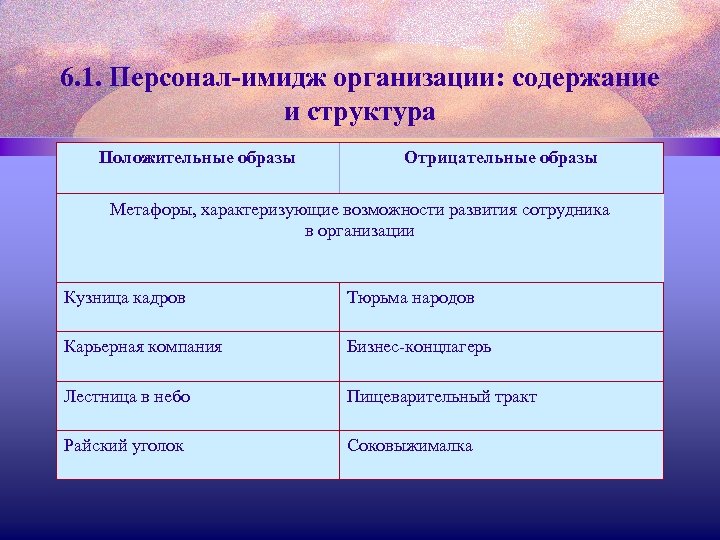 6.1. Персонал-имидж организации: содержание и структура

| Положительные образы | Отрицательные образы |
|---|---|
| Метафоры, характеризующие возможности развития сотрудника в организации | |
| Кузница кадров | Тюрьма народов |
| Карьерная компания | Бизнес-концлагерь |
| Лестница в небо | Пищеварительный тракт |
| Райский уголок | Соковыжималка |